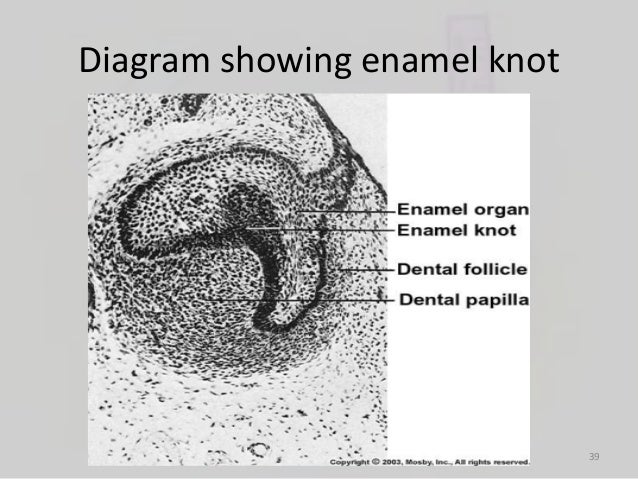 Diagram showing enamel knot

Enamel organ
Enamel knot
Dental follicle
Dental papilla

Copyright © 2003, Mosby, Inc., All rights reserved.

39